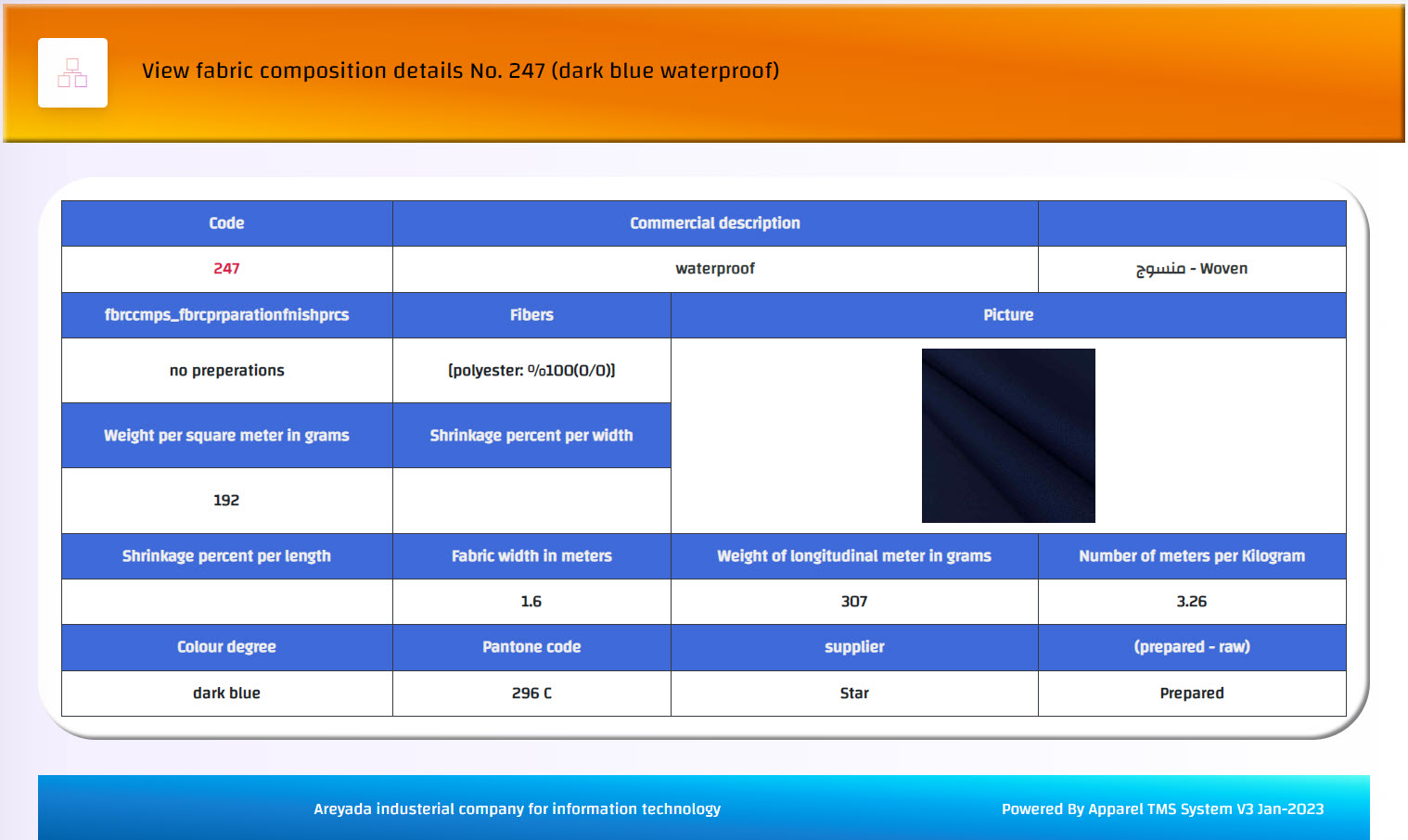 View fabric composition details No. 247 (dark blue waterproof)

| Code | Commercial description | | |
|---|---|---|---|
| 247 | waterproof | | منسوج - Woven |
| fbrccmps_fbrcprparationfnishprcs | Fibers | Picture | |
| no preperations | [polyester: %100(0/0)] | | |
| Weight per square meter in grams | Shrinkage percent per width | | |
| 192 | | | |
| Shrinkage percent per length | Fabric width in meters | Weight of longitudinal meter in grams | Number of meters per Kilogram |
| | 1.6 | 307 | 3.26 |
| Colour degree | Pantone code | supplier | (prepared - raw) |
| dark blue | 296 C | Star | Prepared |

Areyada industerial company for information technology

Powered By Apparel TMS System V3 Jan-2023